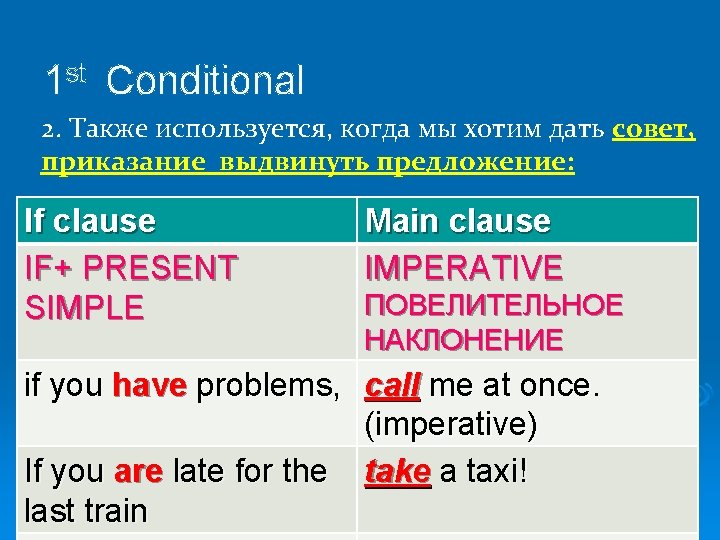 1st Conditional

2. Также используется, когда мы хотим дать совет, приказание выдвинуть предложение:

| If clause | Main clause |
|---|---|
| IF+ PRESENT SIMPLE | IMPERATIVE ПОВЕЛИТЕЛЬНОЕ НАКЛОНЕНИЕ |
| if you have problems, | call me at once. (imperative) |
| If you are late for the last train | take a taxi! |